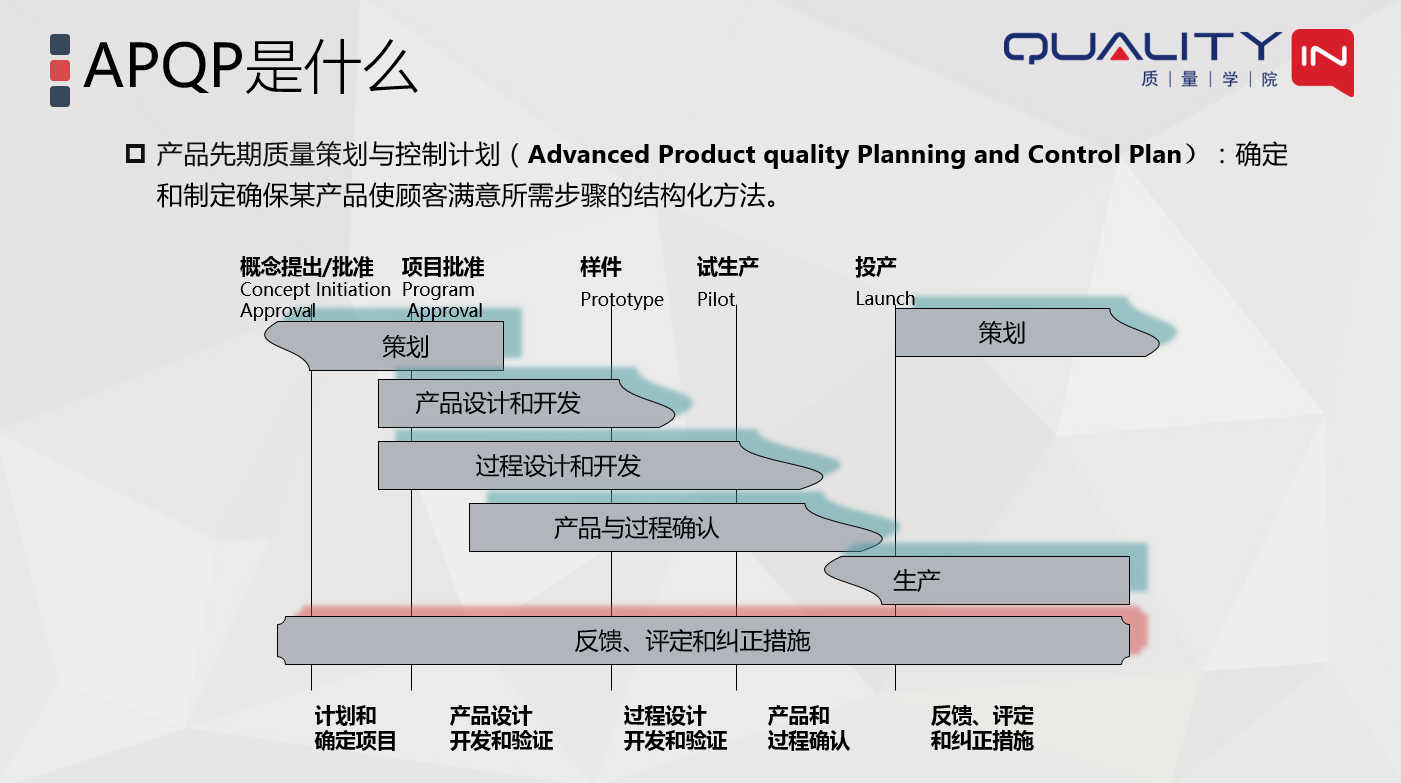 APQP是什么

QUALITY IN
质 | 量 | 学 | 院

产品先期质量策划与控制计划（Advanced Product quality Planning and Control Plan）：确定和制定确保某产品使顾客满意所需步骤的结构化方法。

概念提出/批准
Concept Initiation Approval

项目批准
Program Approval

样件
Prototype

试生产
Pilot

投产
Launch

策划

策划

产品设计和开发

过程设计和开发

产品与过程确认

生产

反馈、评定和纠正措施

计划和确定项目

产品设计开发和验证

过程设计开发和验证

产品和过程确认

反馈、评定和纠正措施